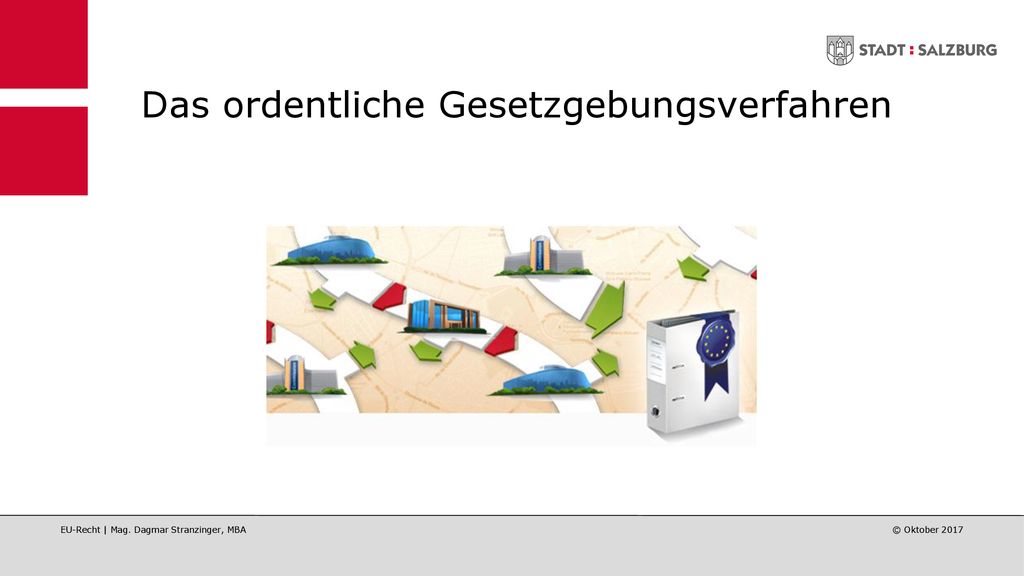 STADT : SALZBURG

Das ordentliche Gesetzgebungsverfahren

EU-Recht | Mag. Dagmar Stranzinger, MBA

© Oktober 2017